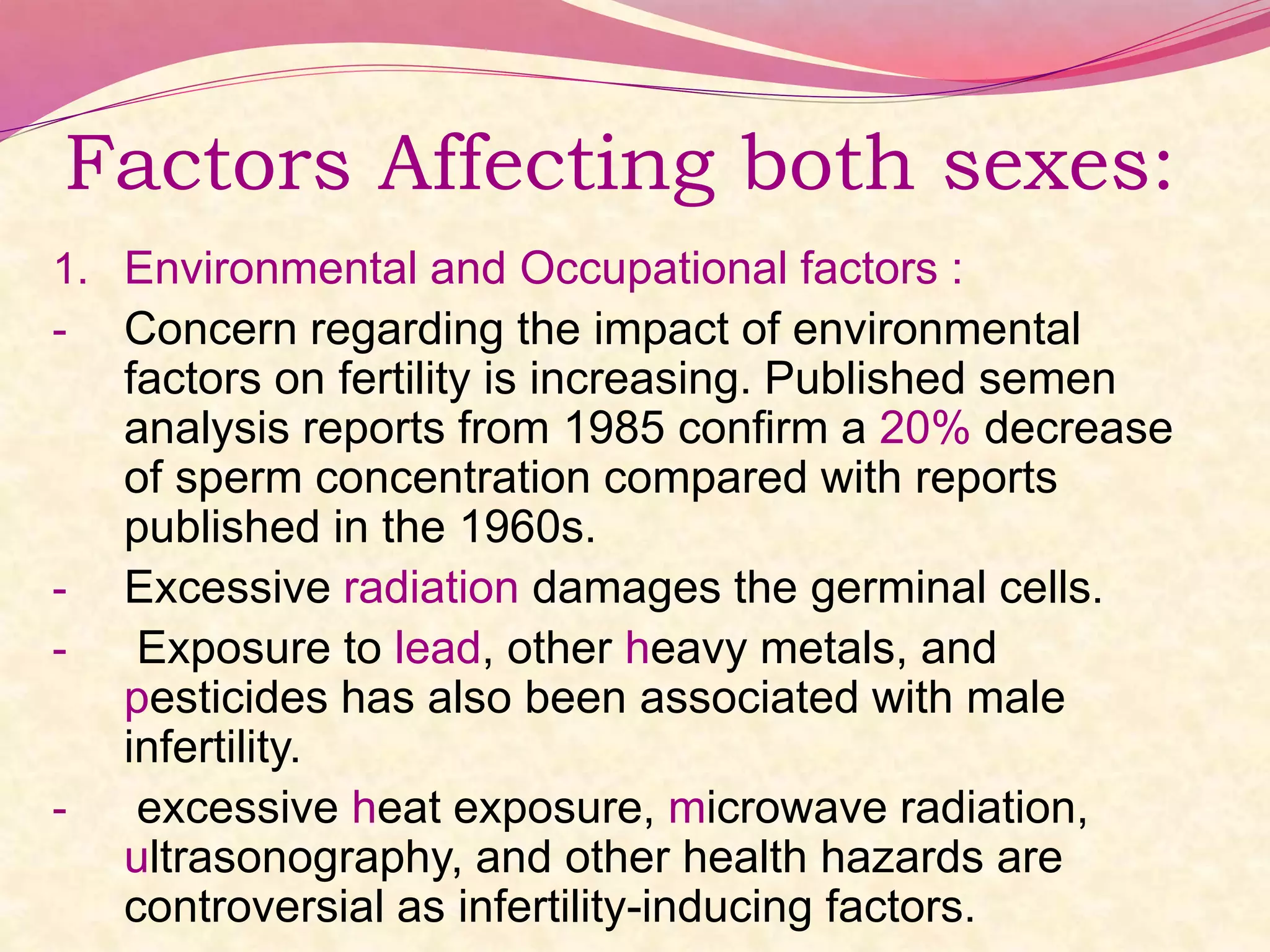 Factors Affecting both sexes:

1. Environmental and Occupational factors :

- Concern regarding the impact of environmental factors on fertility is increasing. Published semen analysis reports from 1985 confirm a 20% decrease of sperm concentration compared with reports published in the 1960s.

- Excessive radiation damages the germinal cells.

- Exposure to lead, other heavy metals, and pesticides has also been associated with male infertility.

- excessive heat exposure, microwave radiation, ultrasonography, and other health hazards are controversial as infertility-inducing factors.